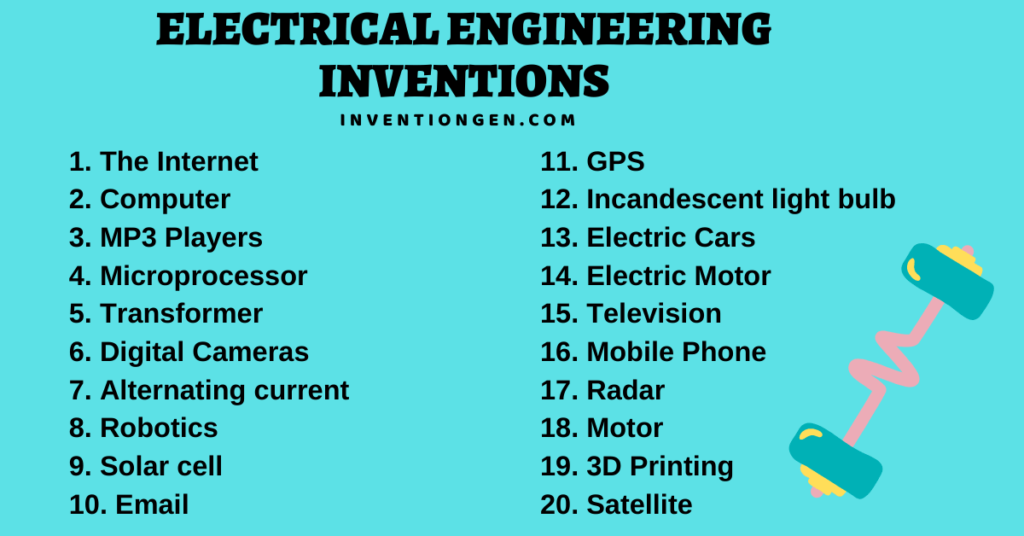 ELECTRICAL ENGINEERING INVENTIONS

INVENTIONGEN.COM

1. The Internet
2. Computer
3. MP3 Players
4. Microprocessor
5. Transformer
6. Digital Cameras
7. Alternating current
8. Robotics
9. Solar cell
10. Email

11. GPS
12. Incandescent light bulb
13. Electric Cars
14. Electric Motor
15. Television
16. Mobile Phone
17. Radar
18. Motor
19. 3D Printing
20. Satellite